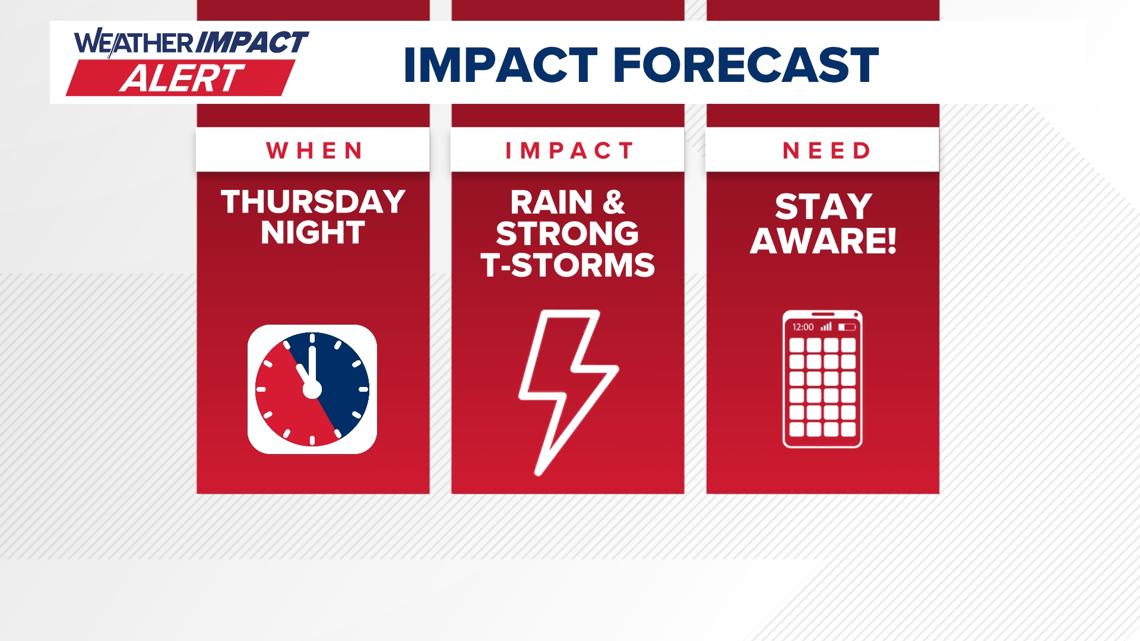 WEATHER IMPACT ALERT

IMPACT FORECAST

WHEN

THURSDAY NIGHT

IMPACT

RAIN & STRONG T-STORMS

NEED

STAY AWARE!

12:00